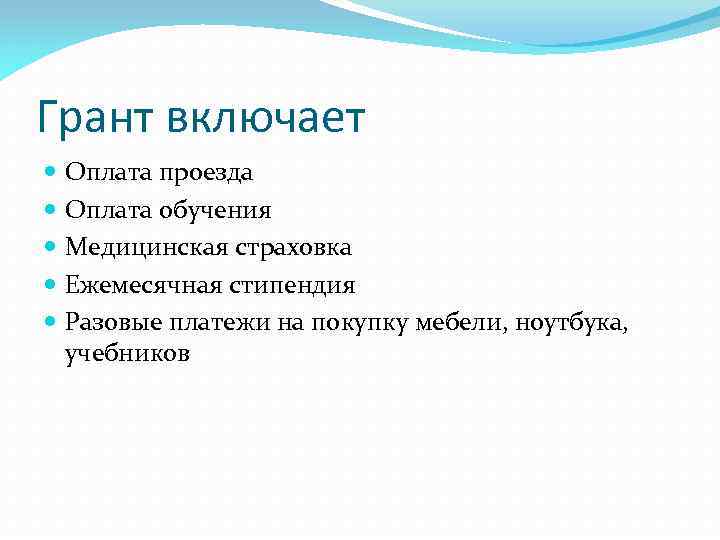 Грант включает

- Оплата проезда
- Оплата обучения
- Медицинская страховка
- Ежемесячная стипендия
- Разовые платежи на покупку мебели, ноутбука, учебников